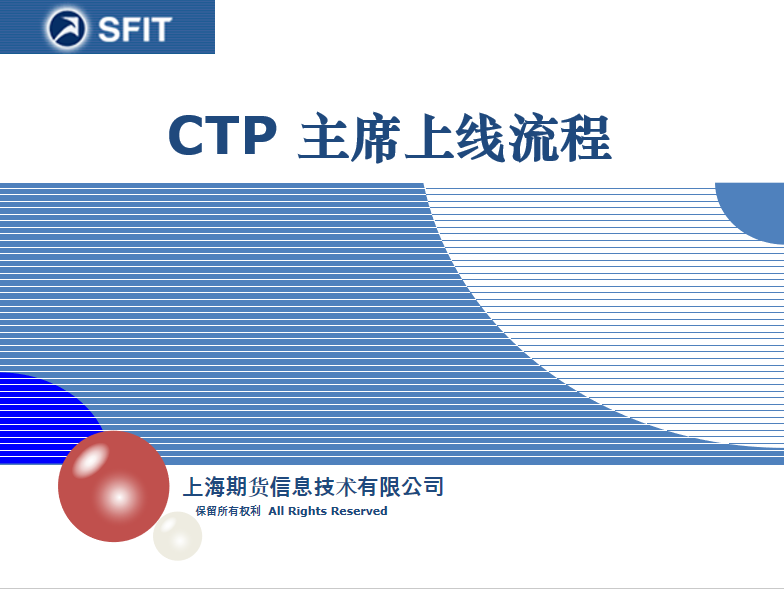 SFIT

CTP 主席上线流程

上海期货信息技术有限公司

保留所有权利 All Rights Reserved